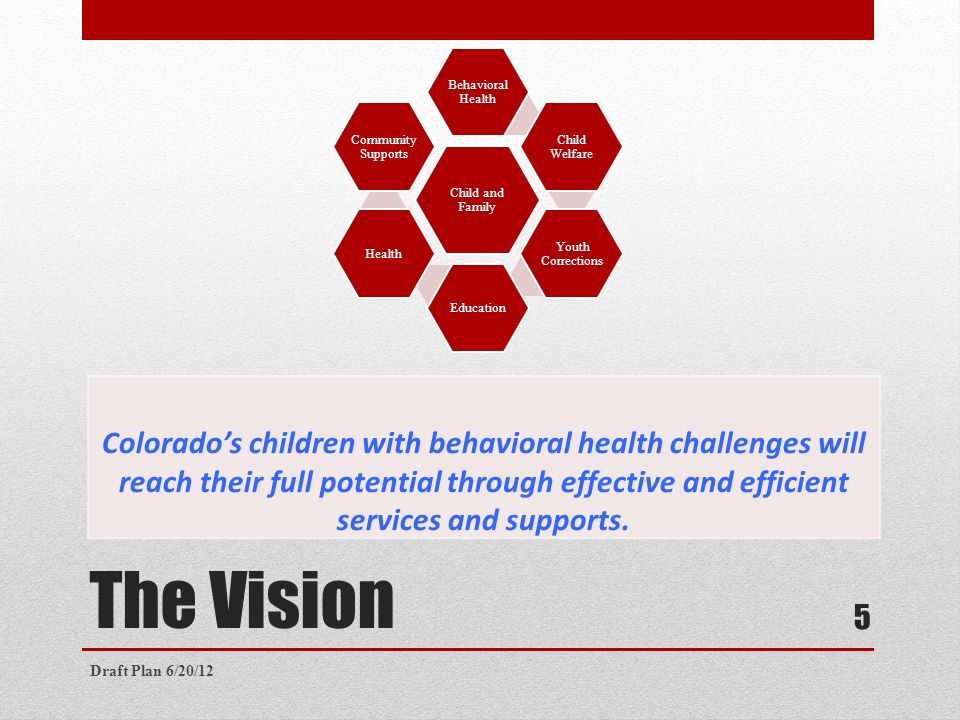 Behavioral Health

Community Supports

Child Welfare

Child and Family

Health

Youth Corrections

Education

Colorado's children with behavioral health challenges will reach their full potential through effective and efficient services and supports.

The Vision

5

Draft Plan 6/20/12